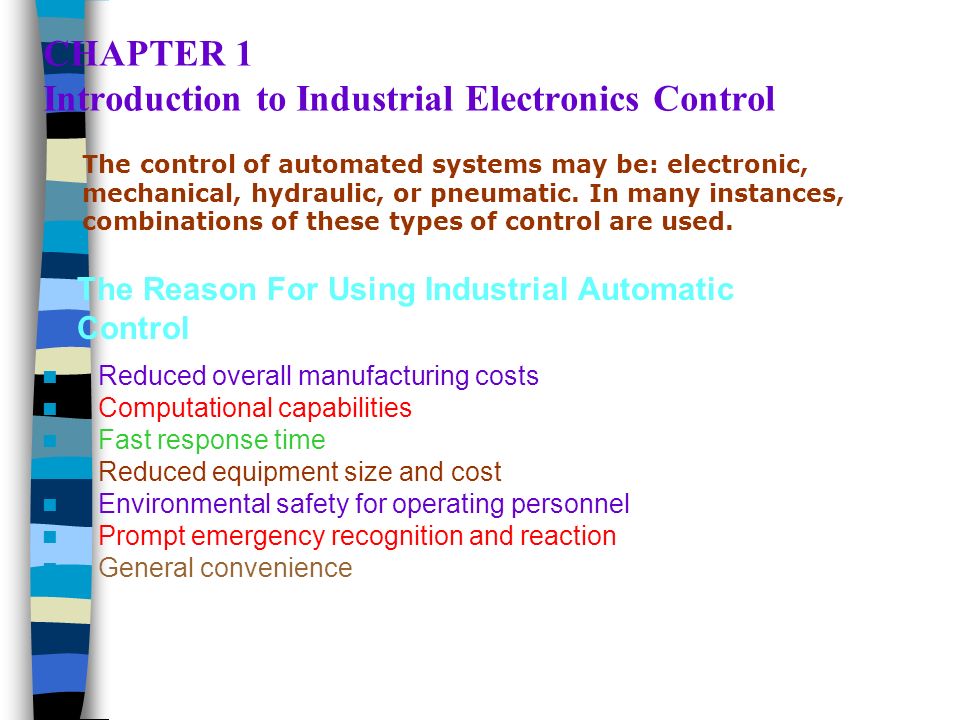 CHAPTER 1
Introduction to Industrial Electronics Control

The control of automated systems may be: electronic, mechanical, hydraulic, or pneumatic. In many instances, combinations of these types of control are used.

The Reason For Using Industrial Automatic Control

- Reduced overall manufacturing costs
- Computational capabilities
- Fast response time
- Reduced equipment size and cost
- Environmental safety for operating personnel
- Prompt emergency recognition and reaction
- General convenience